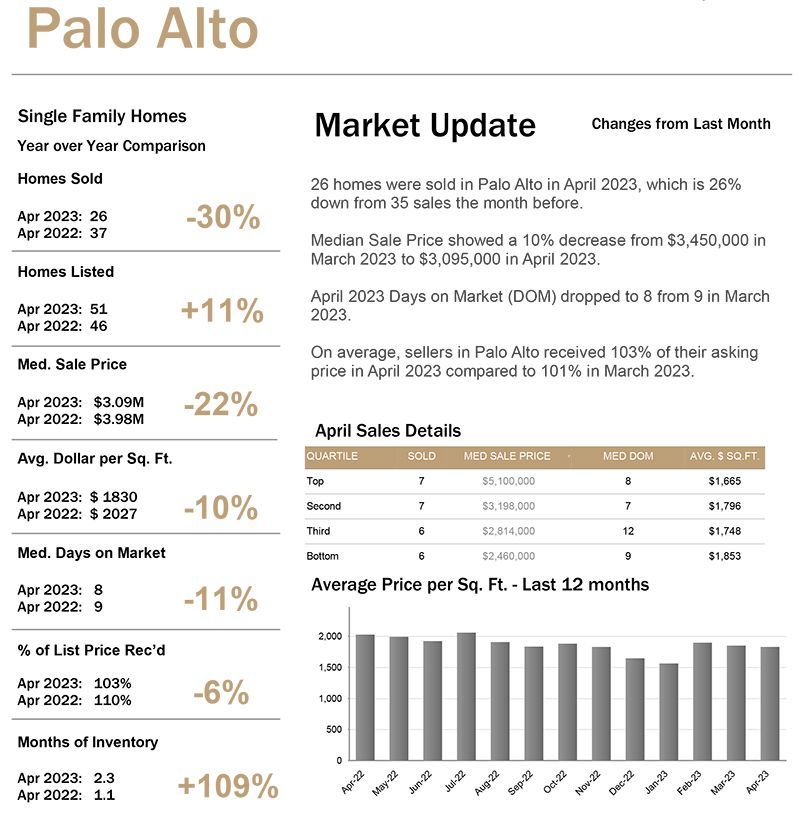 Palo Alto

Single Family Homes

Year over Year Comparison

Homes Sold

Apr 2023: 26
Apr 2022: 37

-30%

Homes Listed

Apr 2023: 51
Apr 2022: 46

+11%

Med. Sale Price

Apr 2023: $3.09M
Apr 2022: $3.98M

-22%

Avg. Dollar per Sq. Ft.

Apr 2023: $ 1830
Apr 2022: $ 2027

-10%

Med. Days on Market

Apr 2023: 8
Apr 2022: 9

-11%

% of List Price Rec'd

Apr 2023: 103%
Apr 2022: 110%

-6%

Months of Inventory

Apr 2023: 2.3
Apr 2022: 1.1

+109%

Market Update

Changes from Last Month

26 homes were sold in Palo Alto in April 2023, which is 26% down from 35 sales the month before.

Median Sale Price showed a 10% decrease from $3,450,000 in March 2023 to $3,095,000 in April 2023.

April 2023 Days on Market (DOM) dropped to 8 from 9 in March 2023.

On average, sellers in Palo Alto received 103% of their asking price in April 2023 compared to 101% in March 2023.

April Sales Details

| QUARTILE | SOLD | MED SALE PRICE | MED DOM | AVG. $ SQ.FT. |
|---|---|---|---|---|
| Top | 7 | $5,100,000 | 8 | $1,665 |
| Second | 7 | $3,198,000 | 7 | $1,796 |
| Third | 6 | $2,814,000 | 12 | $1,748 |
| Bottom | 6 | $2,460,000 | 9 | $1,853 |

Average Price per Sq. Ft. - Last 12 months

2,000
1,500
1,000
500
0

Apr-22 May-22 Jun-22 Jul-22 Aug-22 Sep-22 Oct-22 Nov-22 Dec-22 Jan-23 Feb-23 Mar-23 Apr-23